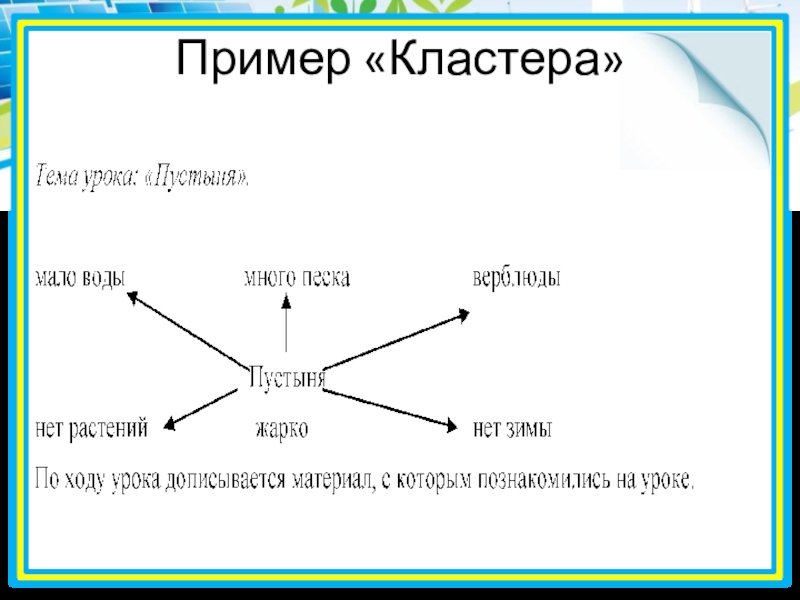 Пример «Кластера»

Тема урока: «Пустыня».

мало воды
много песка
верблюды

Пустыня

нет растений
жарко
нет зимы

По ходу урока дописывается материал, с которым познакомились на уроке.